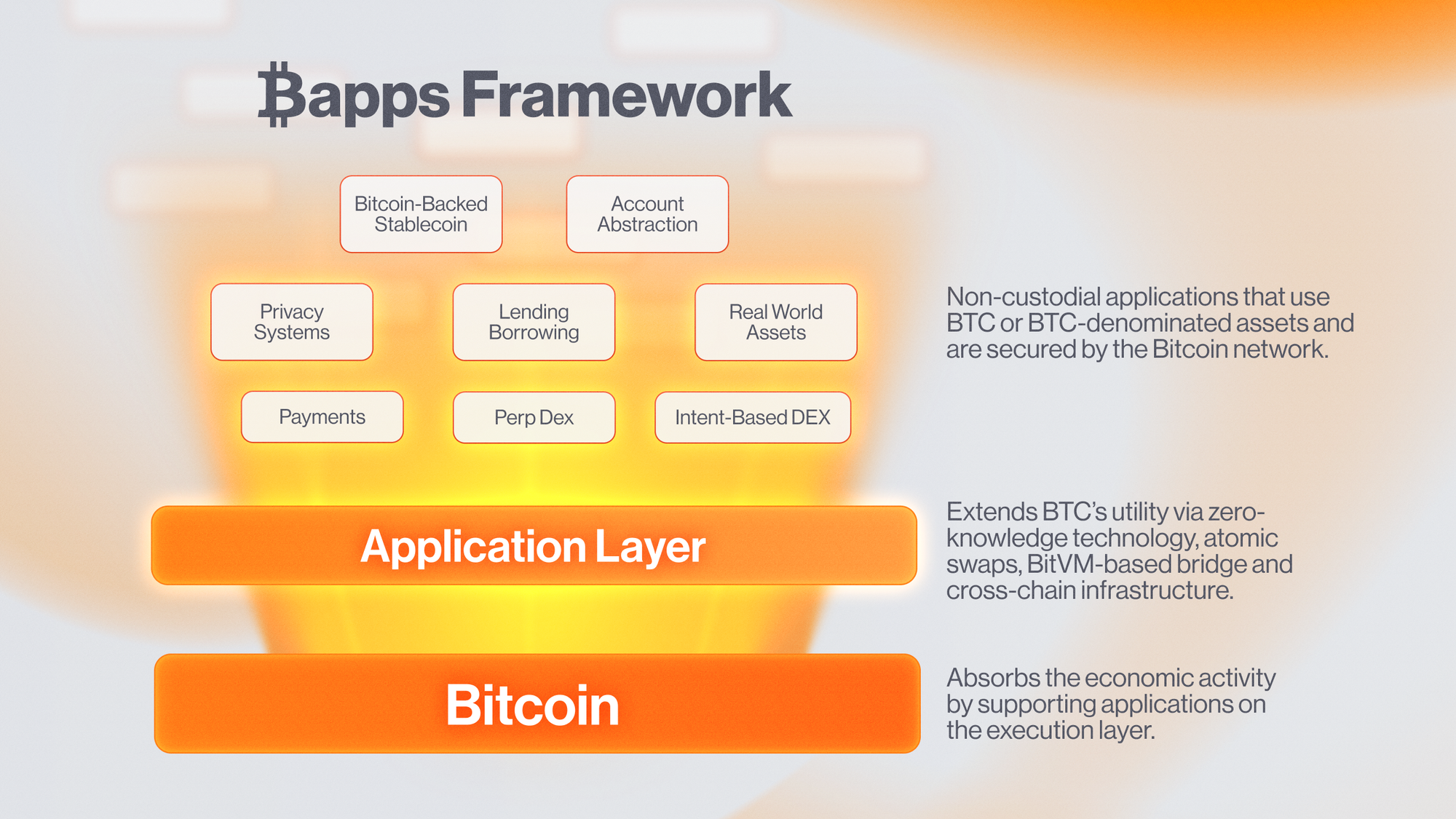 ₿apps Framework

Bitcoin-Backed Stablecoin

Account Abstraction

Privacy Systems

Lending Borrowing

Real World Assets

Payments

Perp Dex

Intent-Based DEX

Non-custodial applications that use BTC or BTC-denominated assets and are secured by the Bitcoin network.

Application Layer

Extends BTC's utility via zero-knowledge technology, atomic swaps, BitVM-based bridge and cross-chain infrastructure.

Bitcoin

Absorbs the economic activity by supporting applications on the execution layer.